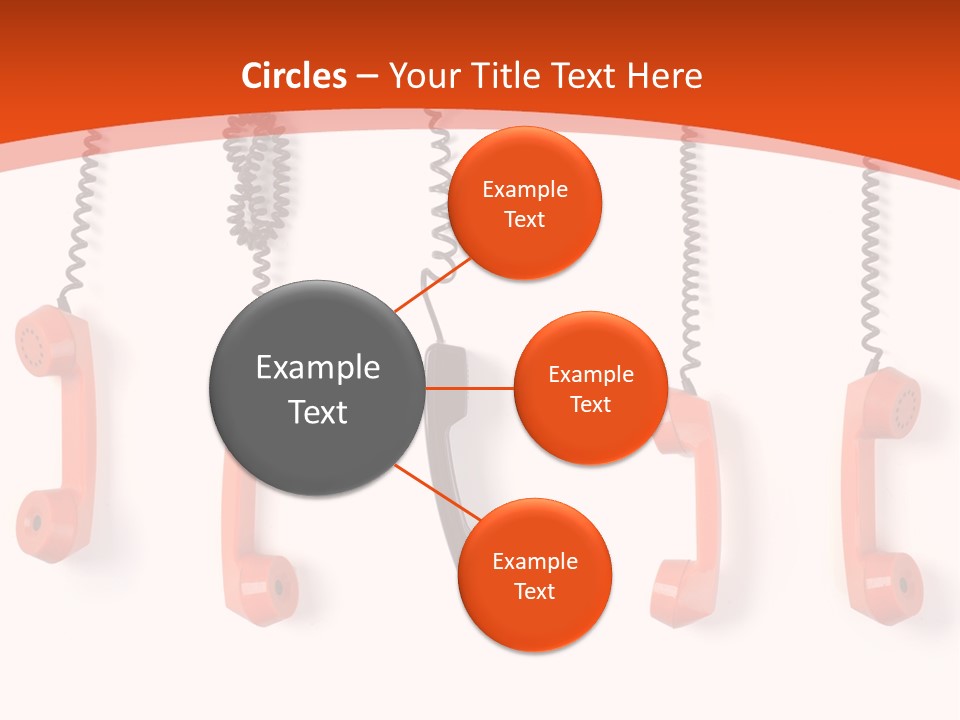 Circles – Your Title Text Here

Example Text

Example Text

Example Text

Example Text